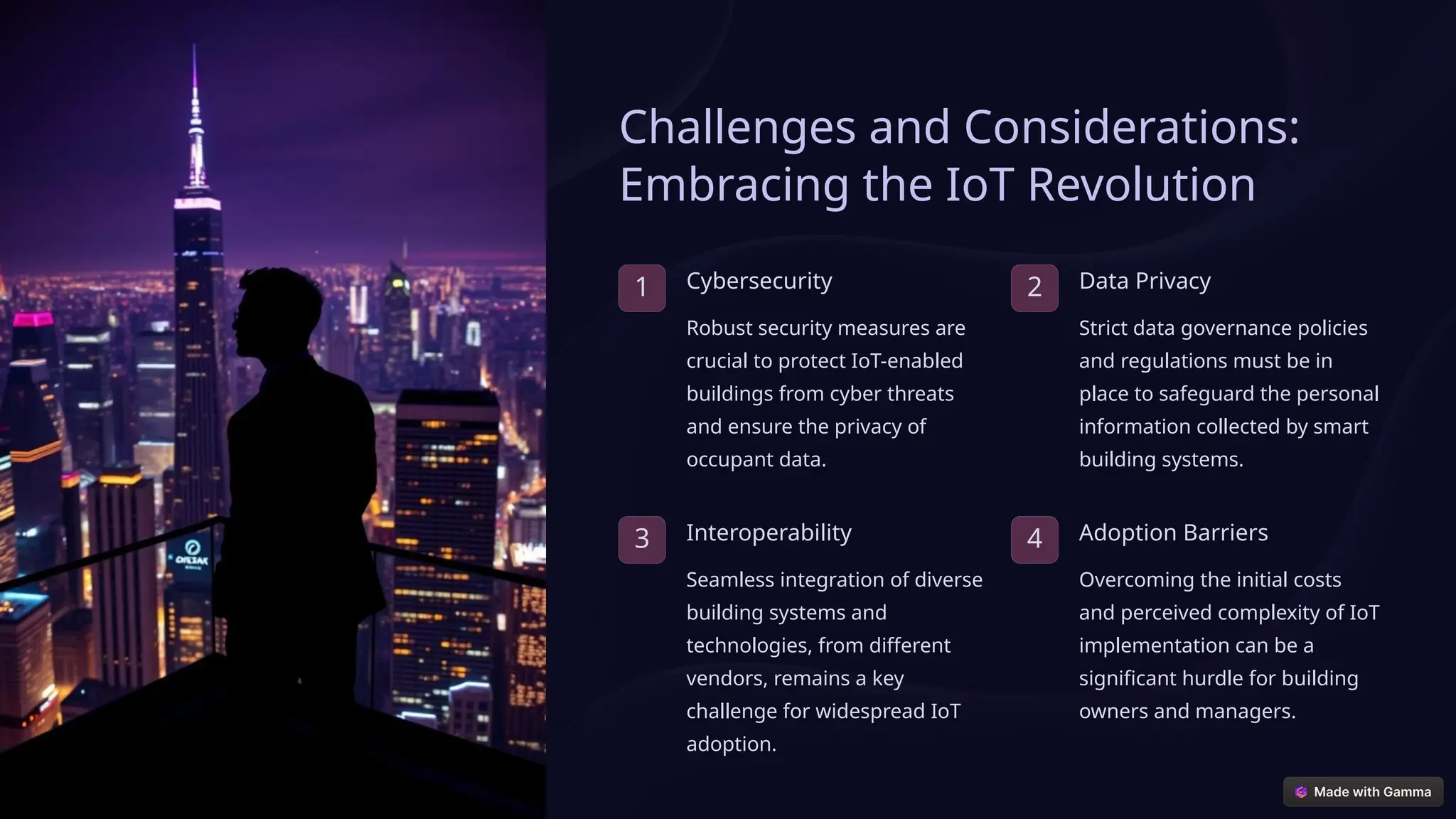 Challenges and Considerations: Embracing the IoT Revolution

1
Cybersecurity

Robust security measures are crucial to protect IoT-enabled buildings from cyber threats and ensure the privacy of occupant data.

2
Data Privacy

Strict data governance policies and regulations must be in place to safeguard the personal information collected by smart building systems.

3
Interoperability

Seamless integration of diverse building systems and technologies, from different vendors, remains a key challenge for widespread IoT adoption.

4
Adoption Barriers

Overcoming the initial costs and perceived complexity of IoT implementation can be a significant hurdle for building owners and managers.

Made with Gamma